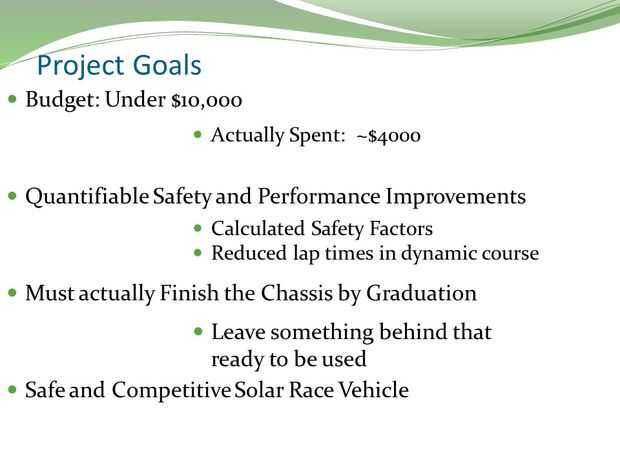 Project Goals

- Budget: Under \$10,000
  - Actually Spent: ~\$4000
- Quantifiable Safety and Performance Improvements
  - Calculated Safety Factors
  - Reduced lap times in dynamic course
- Must actually Finish the Chassis by Graduation
  - Leave something behind that ready to be used
- Safe and Competitive Solar Race Vehicle